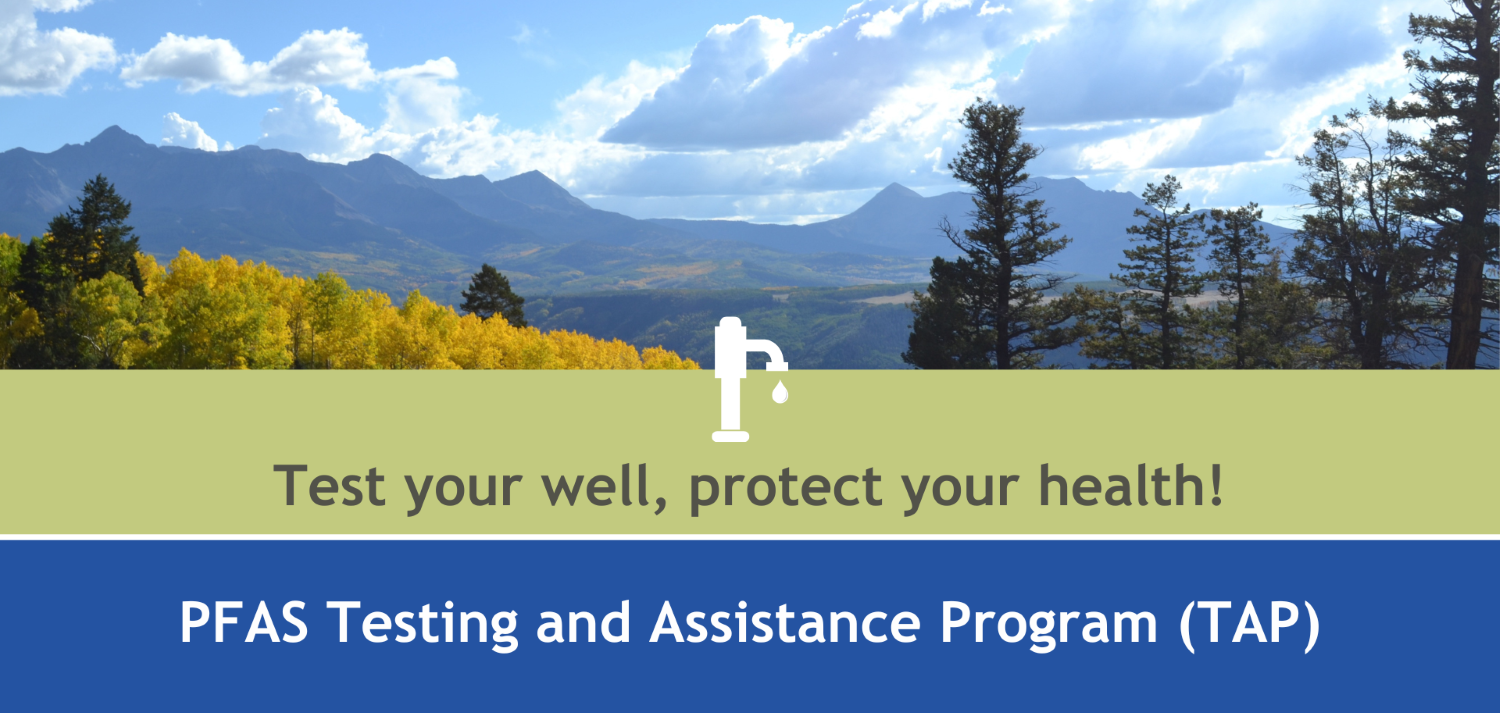 Test your well, protect your health!

PFAS Testing and Assistance Program (TAP)